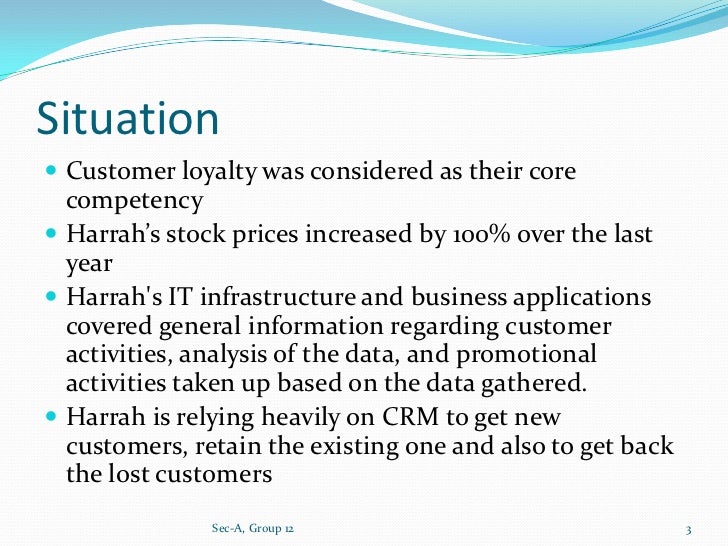 Situation

- Customer loyalty was considered as their core competency
- Harrah’s stock prices increased by 100% over the last year
- Harrah's IT infrastructure and business applications covered general information regarding customer activities, analysis of the data, and promotional activities taken up based on the data gathered.
- Harrah is relying heavily on CRM to get new customers, retain the existing one and also to get back the lost customers

Sec-A, Group 12

3